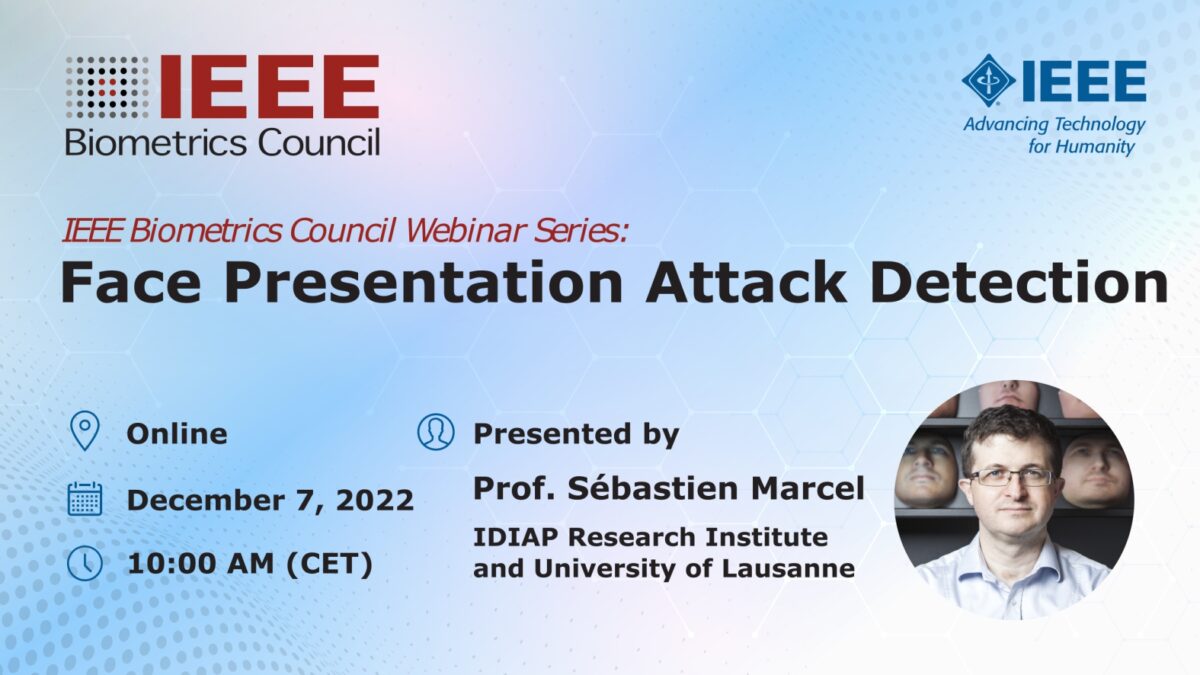 IEEE
Biometrics Council

IEEE
Advancing Technology for Humanity

IEEE Biometrics Council Webinar Series:
Face Presentation Attack Detection

Online

December 7, 2022

10:00 AM (CET)

Presented by

Prof. Sébastien Marcel

IDIAP Research Institute and University of Lausanne